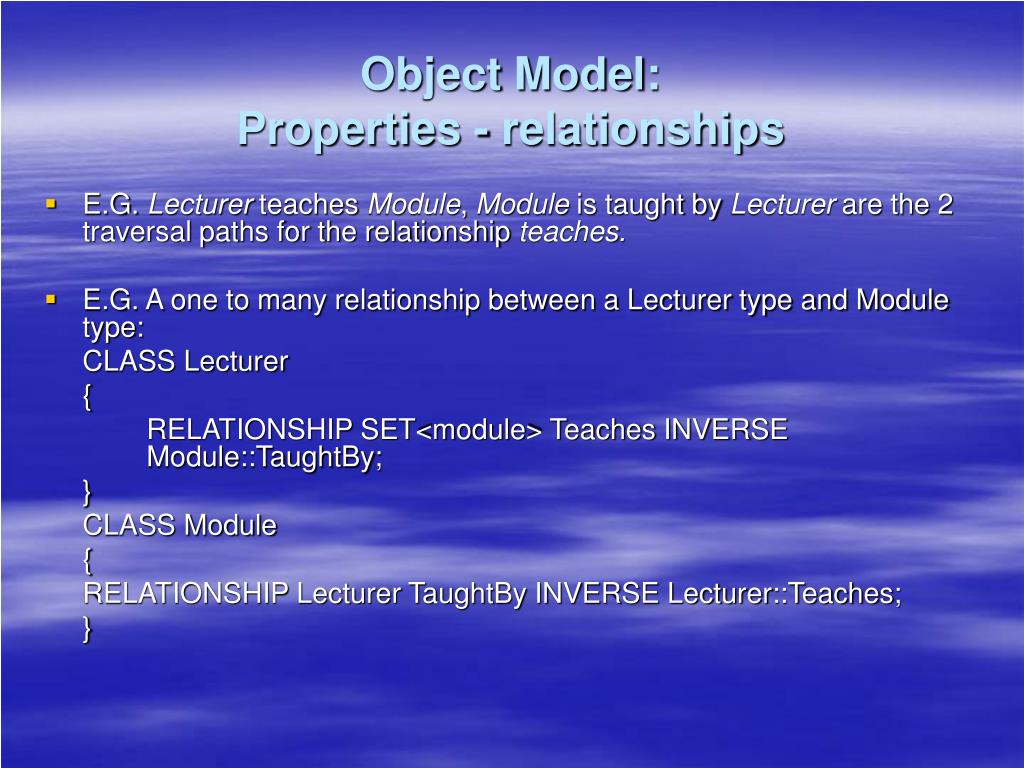 Object Model:
Properties - relationships

▪ E.G. Lecturer teaches Module, Module is taught by Lecturer are the 2 traversal paths for the relationship teaches.

▪ E.G. A one to many relationship between a Lecturer type and Module type:

CLASS Lecturer

{

RELATIONSHIP SET<module> Teaches INVERSE Module::TaughtBy;

}

CLASS Module

{

RELATIONSHIP Lecturer TaughtBy INVERSE Lecturer::Teaches;

}